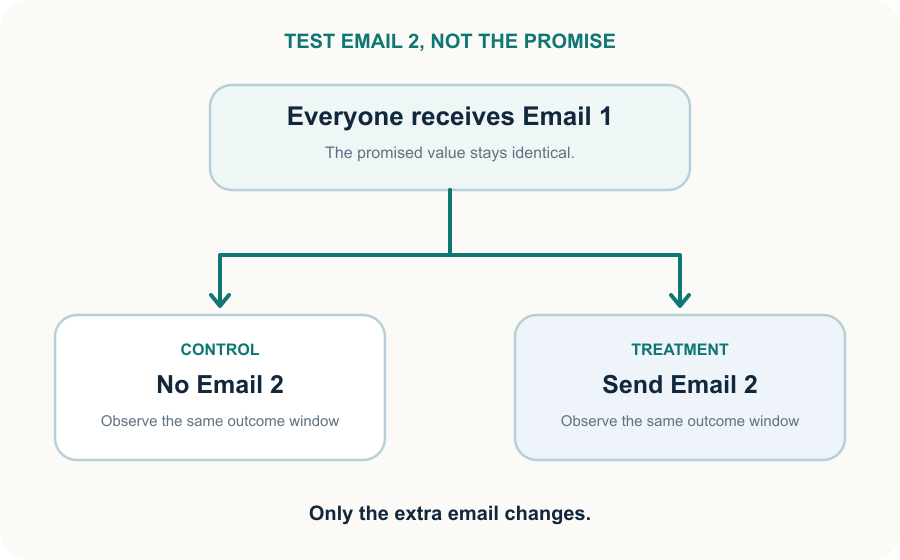 TEST EMAIL 2, NOT THE PROMISE

Everyone receives Email 1

The promised value stays identical.

CONTROL

No Email 2

Observe the same outcome window

TREATMENT

Send Email 2

Observe the same outcome window

Only the extra email changes.